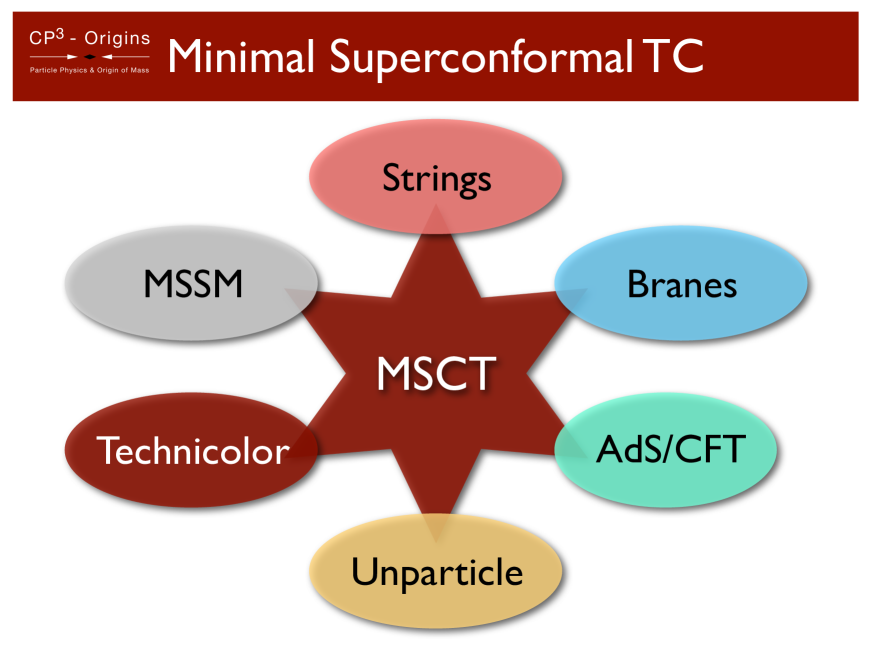 CP$^3$ - Origins
Particle Physics & Origin of Mass

Minimal Superconformal TC

Strings

MSSM

Branes

MSCT

Technicolor

AdS/CFT

Unparticle